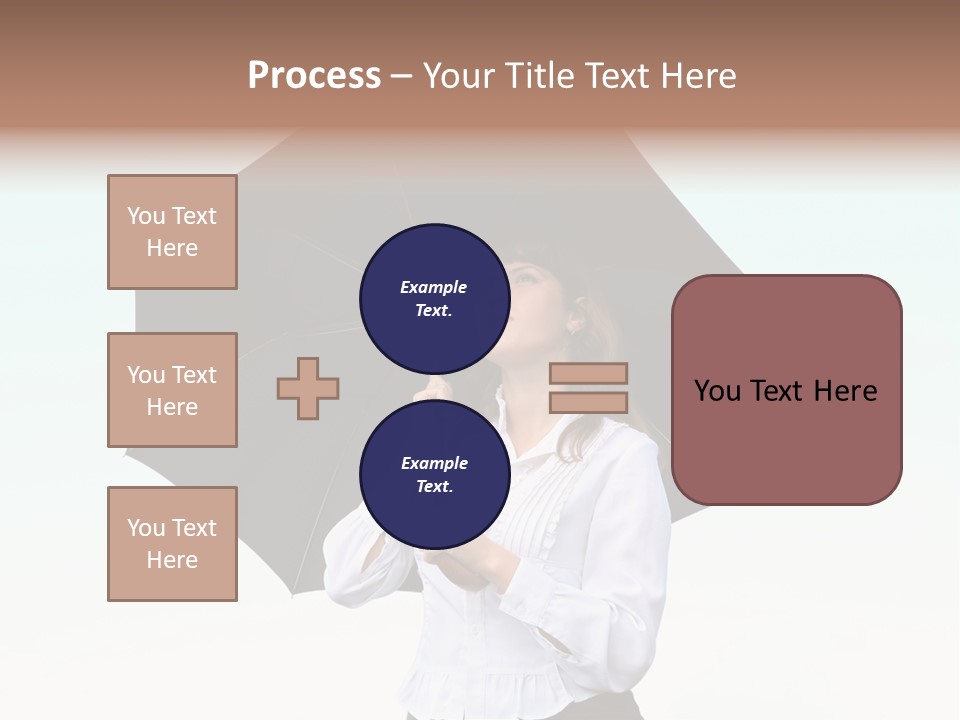 Process – Your Title Text Here

You Text Here

You Text Here

You Text Here

Example Text.

Example Text.

You Text Here